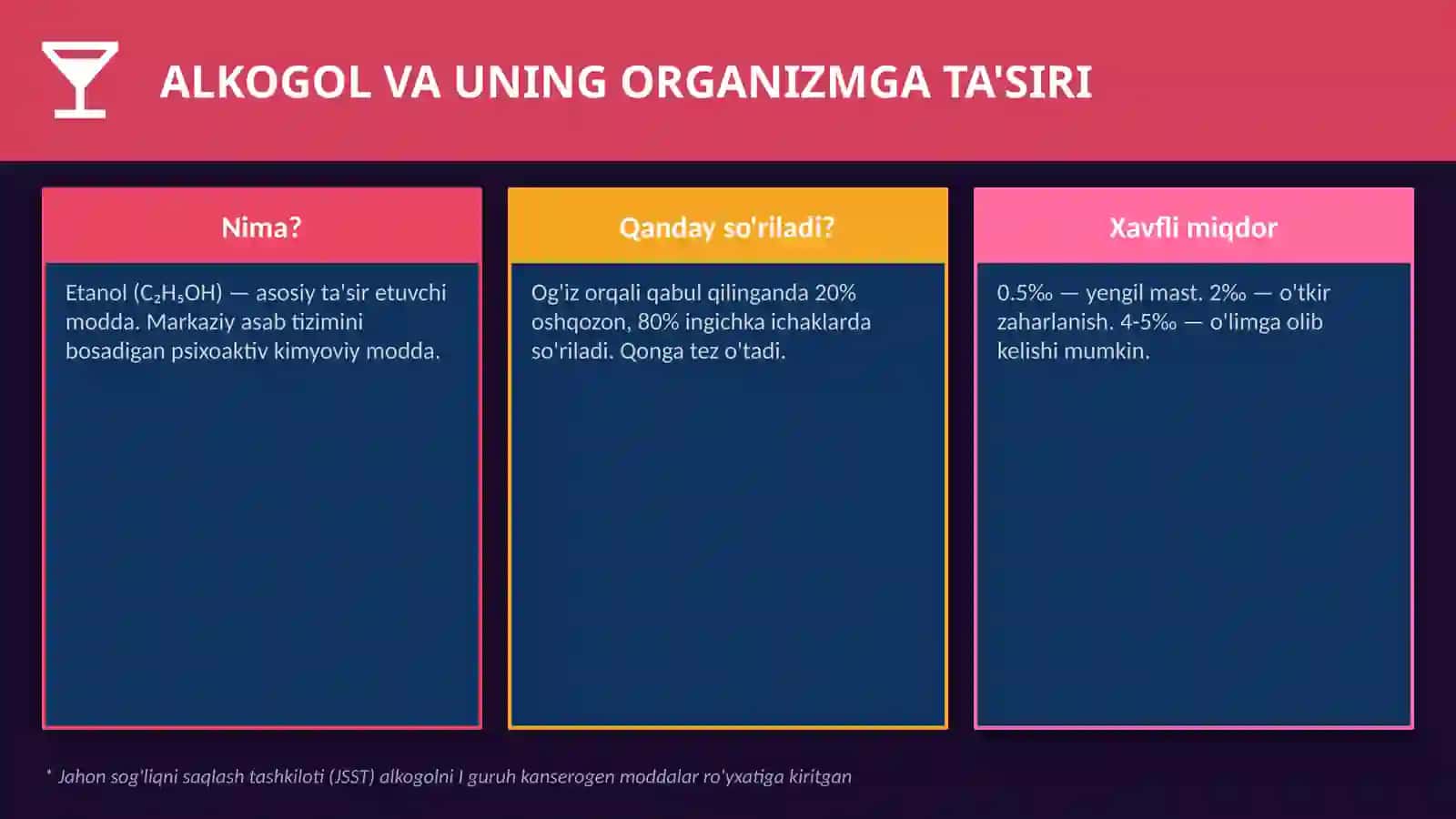 ALKOGOL VA UNING ORGANIZMGA TA'SIRI

Nima?

Etanol ($C_2H_5OH$) — asosiy ta'sir etuvchi modda. Markaziy asab tizimini bosadigan psixoaktiv kimyoviy modda.

Qanday so'riladi?

Og'iz orqali qabul qilinganda 20% oshqozon, 80% ingichka ichaklarda so'riladi. Qonga tez o'tadi.

Xavfli miqdor

0.5‰ — yengil mast. 2‰ — o'tkir zaharlanish. 4-5‰ — o'limga olib kelishi mumkin.

* Jahon sog'liqni saqlash tashkiloti (JSST) alkogolni I guruh kanserogen moddalar ro'yxatiga kiritgan